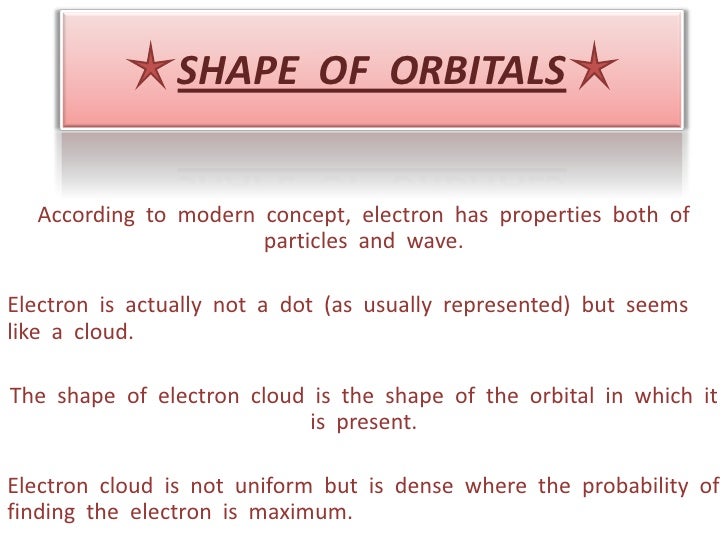 ★SHAPE OF ORBITALS★

According to modern concept, electron has properties both of particles and wave.

Electron is actually not a dot (as usually represented) but seems like a cloud.

The shape of electron cloud is the shape of the orbital in which it is present.

Electron cloud is not uniform but is dense where the probability of finding the electron is maximum.